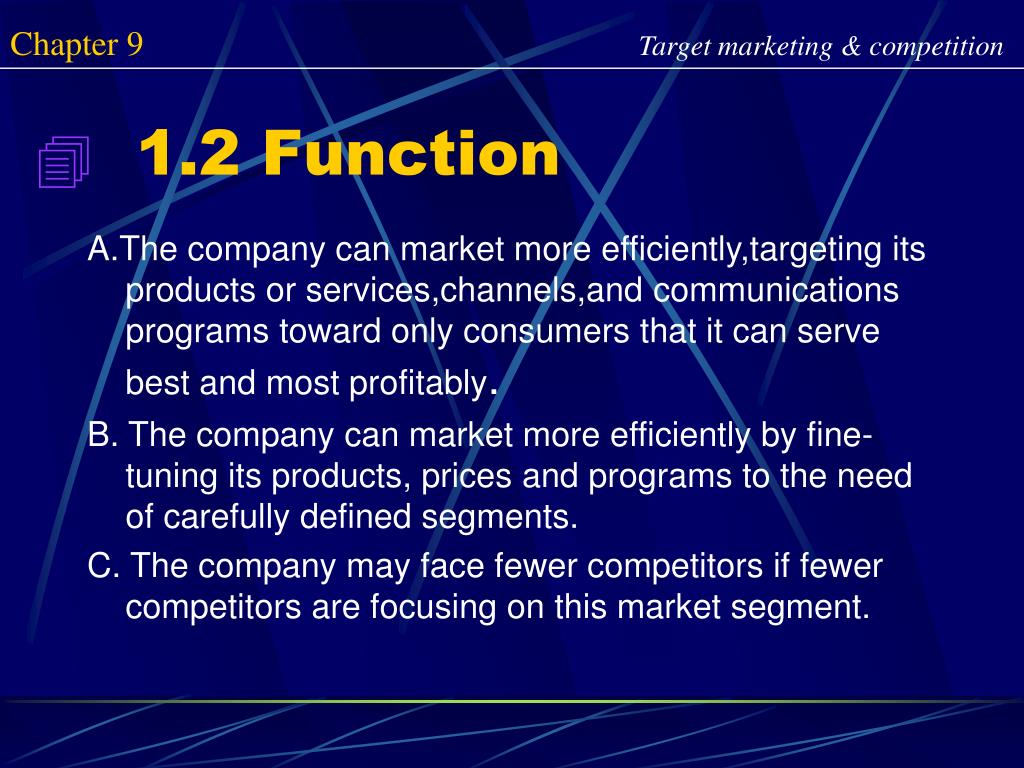 Chapter 9

Target marketing & competition

1.2 Function

A.The company can market more efficiently,targeting its products or services,channels,and communications programs toward only consumers that it can serve best and most profitably.

B. The company can market more efficiently by fine-tuning its products, prices and programs to the need of carefully defined segments.

C. The company may face fewer competitors if fewer competitors are focusing on this market segment.